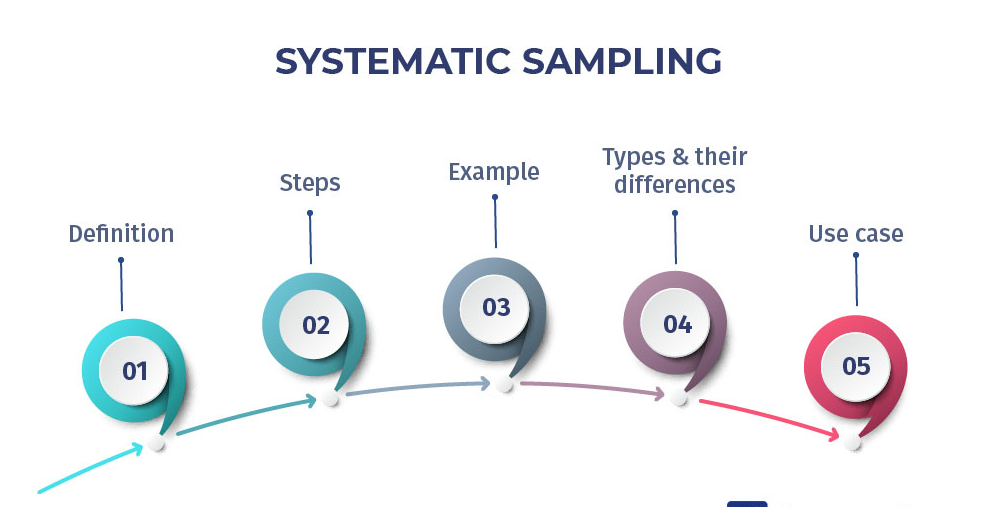 SYSTEMATIC SAMPLING

Definition

01

Steps

02

Example

03

Types & their differences

04

Use case

05